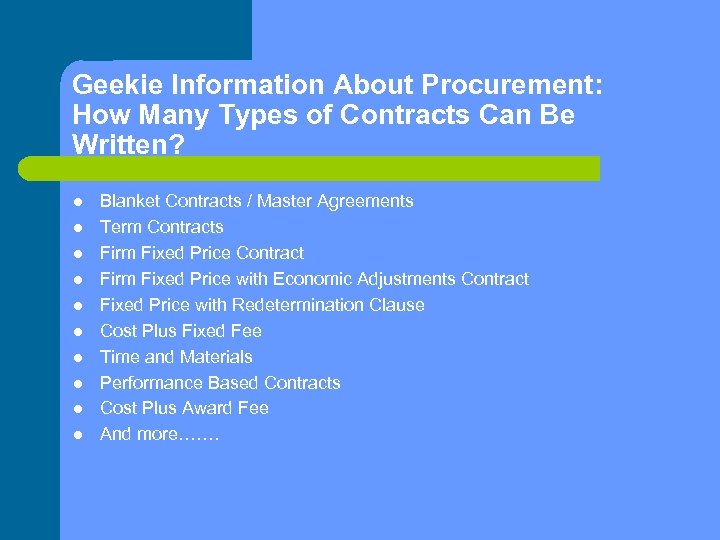 Geekie Information About Procurement: How Many Types of Contracts Can Be Written?

- Blanket Contracts / Master Agreements
- Term Contracts
- Firm Fixed Price Contract
- Firm Fixed Price with Economic Adjustments Contract
- Fixed Price with Redetermination Clause
- Cost Plus Fixed Fee
- Time and Materials
- Performance Based Contracts
- Cost Plus Award Fee
- And more…….